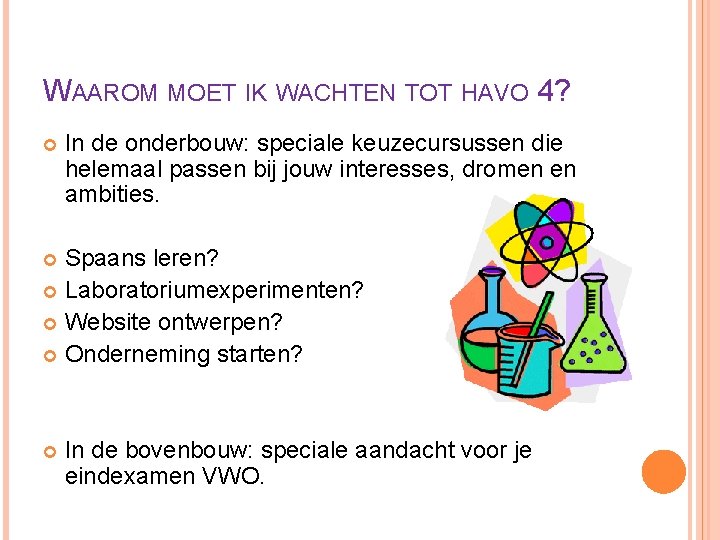 WAAROM MOET IK WACHTEN TOT HAVO 4?

In de onderbouw: speciale keuzecursussen die helemaal passen bij jouw interesses, dromen en ambities.

Spaans leren?

Laboratoriumexperimenten?

Website ontwerpen?

Onderneming starten?

In de bovenbouw: speciale aandacht voor je eindexamen VWO.